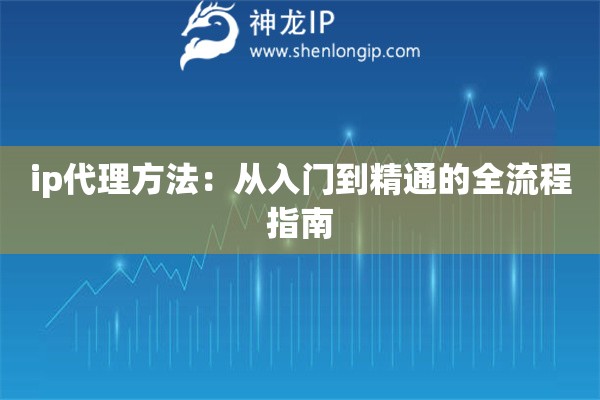 神龙IP
www.shenlongip.com

ip代理方法：从入门到精通的全流程指南